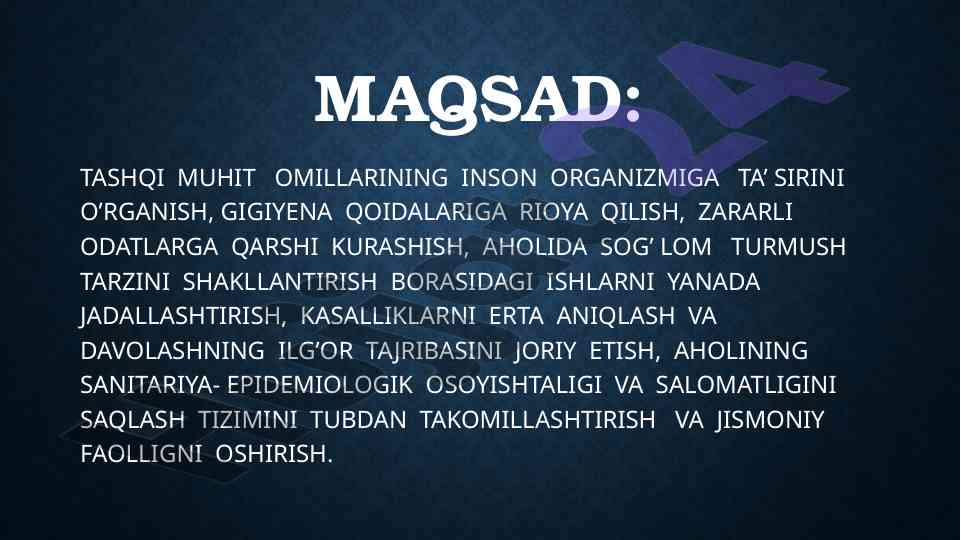 MAQSAD:

TASHQI MUHIT OMILLARINING INSON ORGANIZMIGA TA' SIRINI O'RGANISH, GIGIYENA QOIDALARIGA RIOYA QILISH, ZARARLI ODATLARGA QARSHI KURASHISH, AHOLIDA SOG' LOM TURMUSH TARZINI SHAKLLANTIRISH BORASIDAGI ISHLARNI YANADA JADALLASHTIRISH, KASALLIKLARNI ERTA ANIQLASH VA DAVOLASHNING ILG'OR TAJRIBASINI JORIY ETISH, AHOLINING SANITARIYA- EPIDEMIOLOGIK OSOYISHTALIGI VA SALOMATLIGINI SAQLASH TIZIMINI TUBDAN TAKOMILLASHTIRISH VA JISMONIY FAOLLIGNI OSHIRISH.